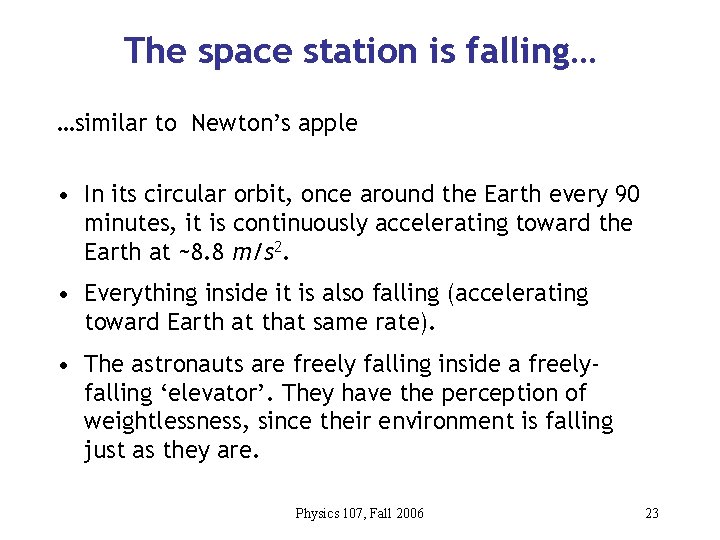 The space station is falling…

…similar to Newton's apple

• In its circular orbit, once around the Earth every 90 minutes, it is continuously accelerating toward the Earth at ~8.8 $m/s^2$.

• Everything inside it is also falling (accelerating toward Earth at that same rate).

• The astronauts are freely falling inside a freely-falling 'elevator'. They have the perception of weightlessness, since their environment is falling just as they are.

Physics 107, Fall 2006

23